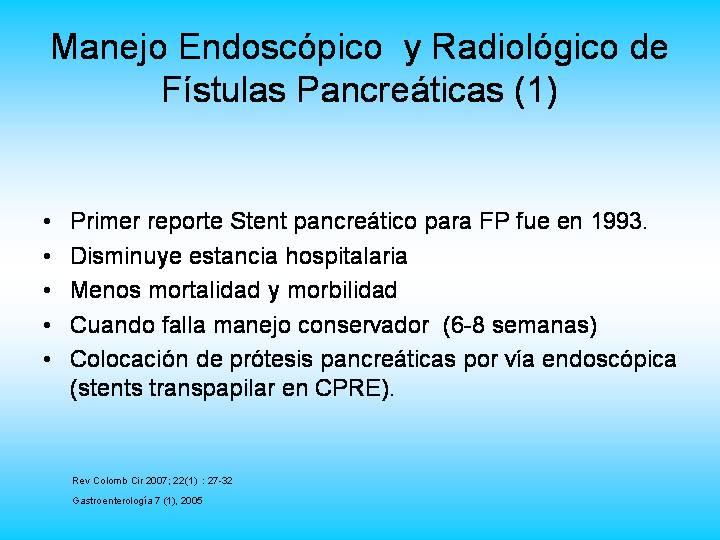 Manejo Endoscópico y Radiológico de Fístulas Pancreáticas (1)

• Primer reporte Stent pancreático para FP fue en 1993.
• Disminuye estancia hospitalaria
• Menos mortalidad y morbilidad
• Cuando falla manejo conservador (6-8 semanas)
• Colocación de prótesis pancreáticas por vía endoscópica (stents transpapilar en CPRE).

Rev Colomb Cir 2007; 22(1) : 27-32
Gastroenterología 7 (1), 2005